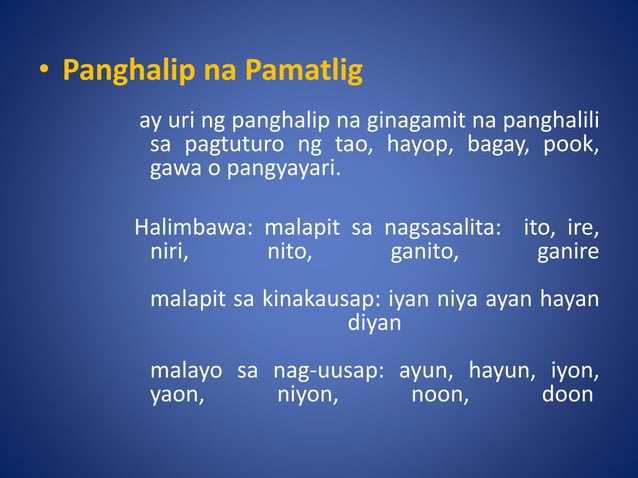 • Panghalip na Pamatlig

ay uri ng panghalip na ginagamit na panghalili sa pagtuturo ng tao, hayop, bagay, pook, gawa o pangyayari.

Halimbawa: malapit sa nagsasalita: ito, ire, niri, nito, ganito, ganire

malapit sa kinakausap: iyan niya ayan hayan diyan

malayo sa nag-uusap: ayun, hayun, iyon, yaon, niyon, noon, doon